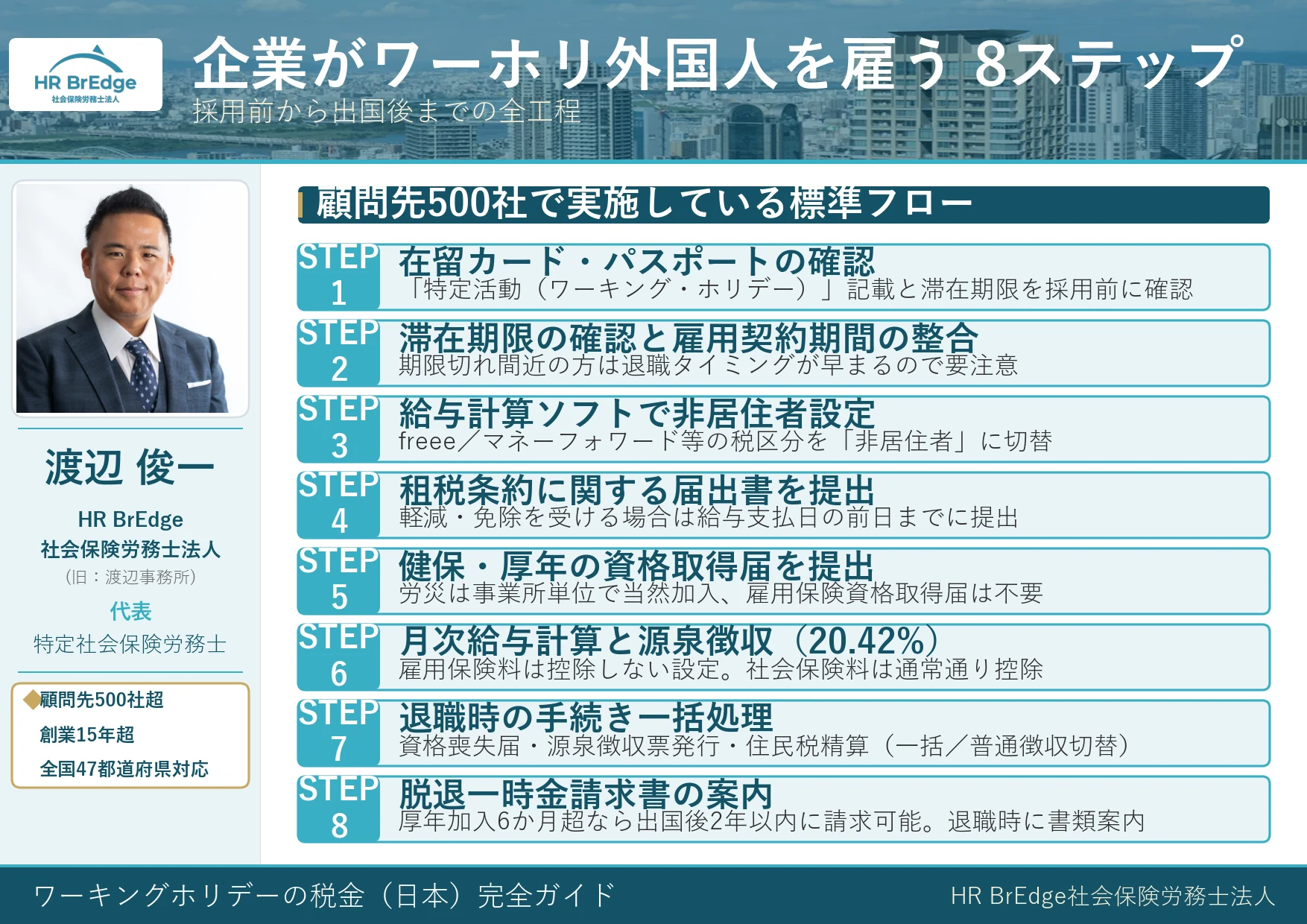 HR BrEdge
社会保険労務士法人

企業がワーホリ外国人を雇う 8ステップ
採用前から出国後までの全工程

渡辺 俊一

HR BrEdge
社会保険労務士法人
（旧：渡辺事務所）
代表
特定社会保険労務士

◆顧問先500社超
創業15年超
全国47都道府県対応

顧問先500社で実施している標準フロー

STEP 1
在留カード・パスポートの確認
「特定活動（ワーキング・ホリデー）」記載と滞在期限を採用前に確認

STEP 2
滞在期限の確認と雇用契約期間の整合
期限切れ間近の方は退職タイミングが早まるので要注意

STEP 3
給与計算ソフトで非居住者設定
freee／マネーフォワード等の税区分を「非居住者」に切替

STEP 4
租税条約に関する届出書を提出
軽減・免除を受ける場合は給与支払日の前日までに提出

STEP 5
健保・厚年の資格取得届を提出
労災は事業所単位で当然加入、雇用保険資格取得届は不要

STEP 6
月次給与計算と源泉徴収（20.42%）
雇用保険料は控除しない設定。社会保険料は通常通り控除

STEP 7
退職時の手続き一括処理
資格喪失届・源泉徴収票発行・住民税精算（一括／普通徴収切替）

STEP 8
脱退一時金請求書の案内
厚年加入6か月超なら出国後2年以内に請求可能。退職時に書類案内

ワーキングホリデーの税金（日本）完全ガイド
HR BrEdge社会保険労務士法人